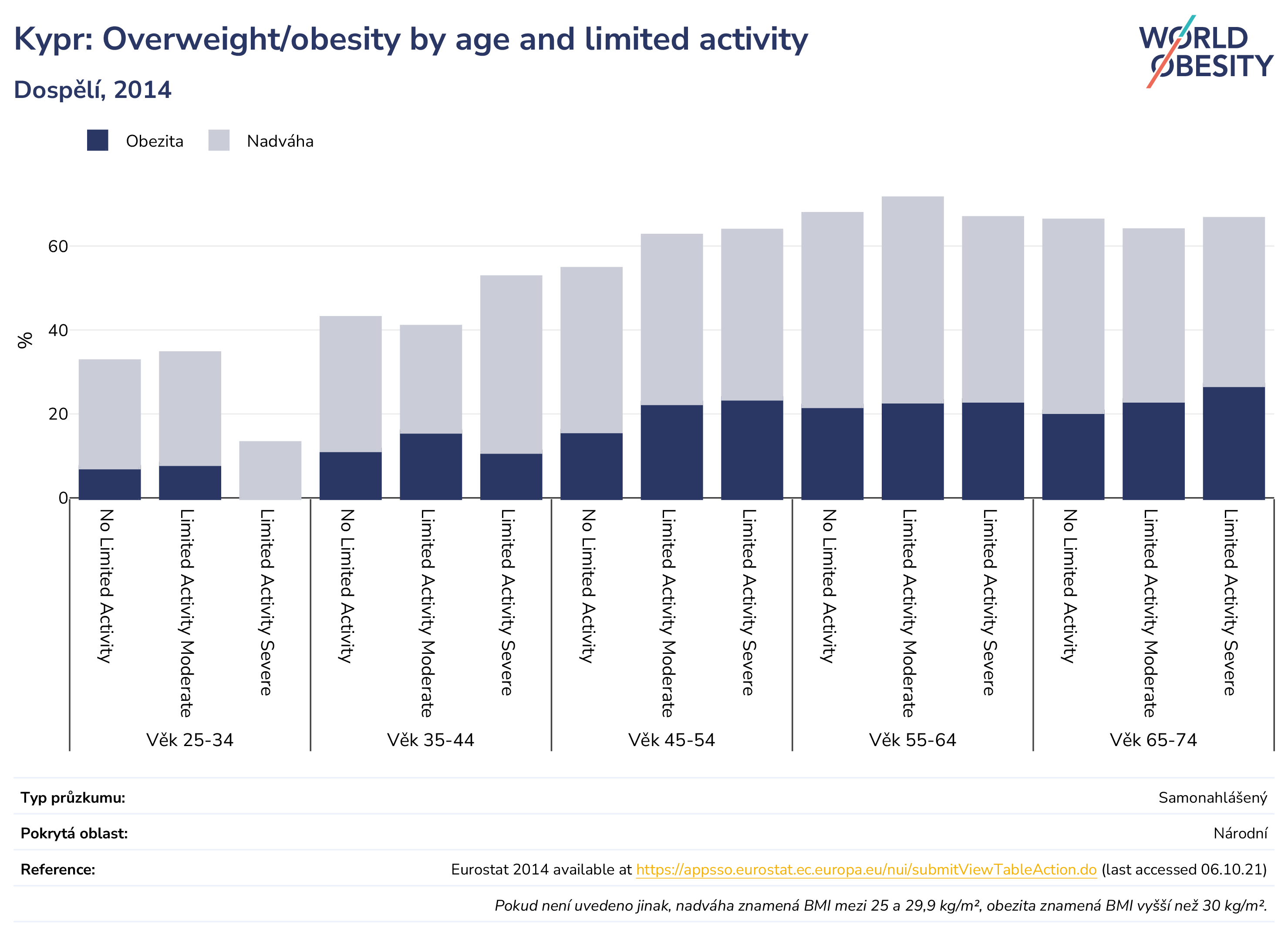 Kypr: Overweight/obesity by age and limited activity

Dospělí, 2014

WORLD OBESITY

Obezita Nadváha

%

60
40
20
0

No Limited Activity
Limited Activity Moderate
Limited Activity Severe
No Limited Activity
Limited Activity Moderate
Limited Activity Severe
No Limited Activity
Limited Activity Moderate
Limited Activity Severe
No Limited Activity
Limited Activity Moderate
Limited Activity Severe
No Limited Activity
Limited Activity Moderate
Limited Activity Severe

Věk 25-34
Věk 35-44
Věk 45-54
Věk 55-64
Věk 65-74

| | |
|---|---|
| Typ průzkumu: | Samonahlášený |
| Pokrytá oblast: | Národní |
| Reference: | Eurostat 2014 available at https://appsso.eurostat.ec.europa.eu/nui/submitViewTableAction.do (last accessed 06.10.21) |

Pokud není uvedeno jinak, nadváha znamená BMI mezi 25 a 29,9 kg/m², obezita znamená BMI vyšší než 30 kg/m².